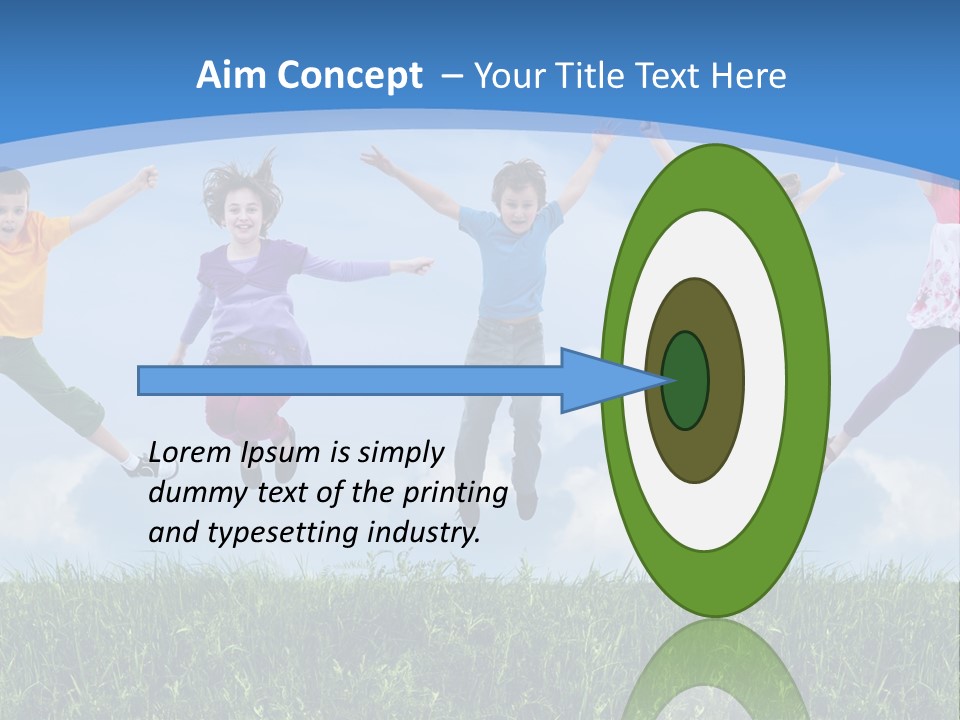 Aim Concept – Your Title Text Here

Lorem Ipsum is simply dummy text of the printing and typesetting industry.